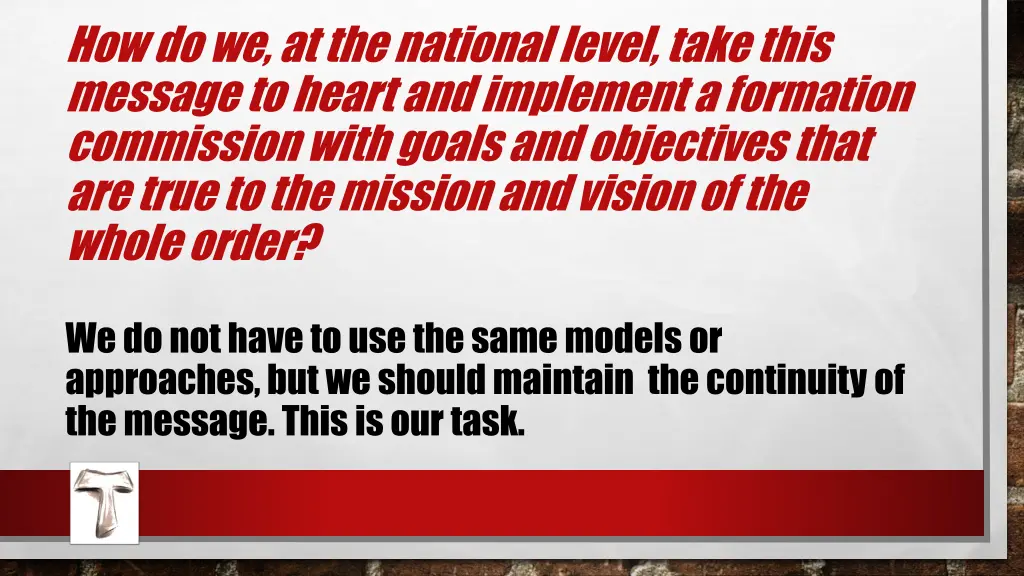 How do we, at the national level, take this message to heart and implement a formation commission with goals and objectives that are true to the mission and vision of the whole order?

We do not have to use the same models or approaches, but we should maintain the continuity of the message. This is our task.